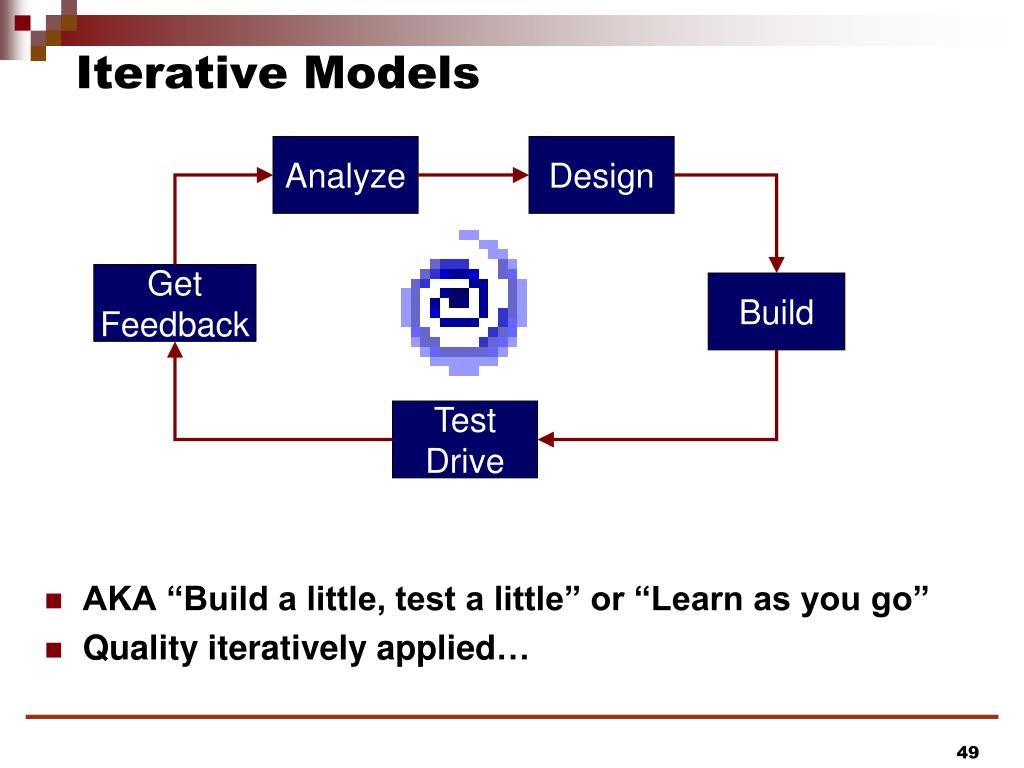 Iterative Models

Analyze

Design

Build

Test Drive

Get Feedback

AKA “Build a little, test a little” or “Learn as you go”

Quality iteratively applied…

49